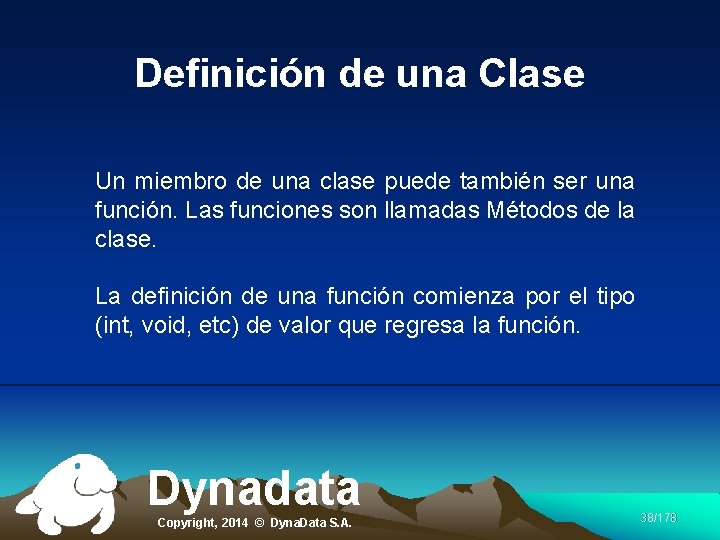 Definición de una Clase

Un miembro de una clase puede también ser una función. Las funciones son llamadas Métodos de la clase.

La definición de una función comienza por el tipo (int, void, etc) de valor que regresa la función.

Dynadata

Copyright, 2014 © DynaData S.A.

38/178